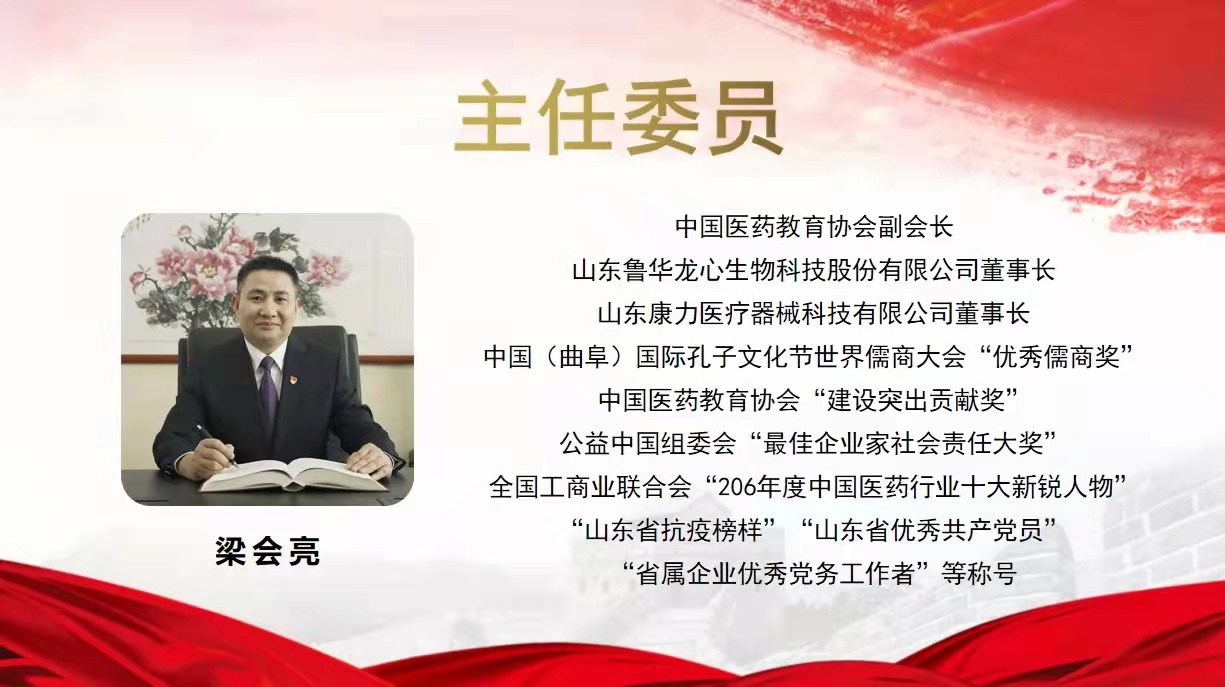 主任委员

梁会亮

中国医药教育协会副会长
山东鲁华龙心生物科技股份有限公司董事长
山东康力医疗器械科技有限公司董事长
中国（曲阜）国际孔子文化节世界儒商大会“优秀儒商奖”
中国医药教育协会“建设突出贡献奖”
公益中国组委会“最佳企业家社会责任大奖”
全国工商业联合会“206年度中国医药行业十大新锐人物”
“山东省抗疫榜样”“山东省优秀共产党员”
“省属企业优秀党务工作者”等称号